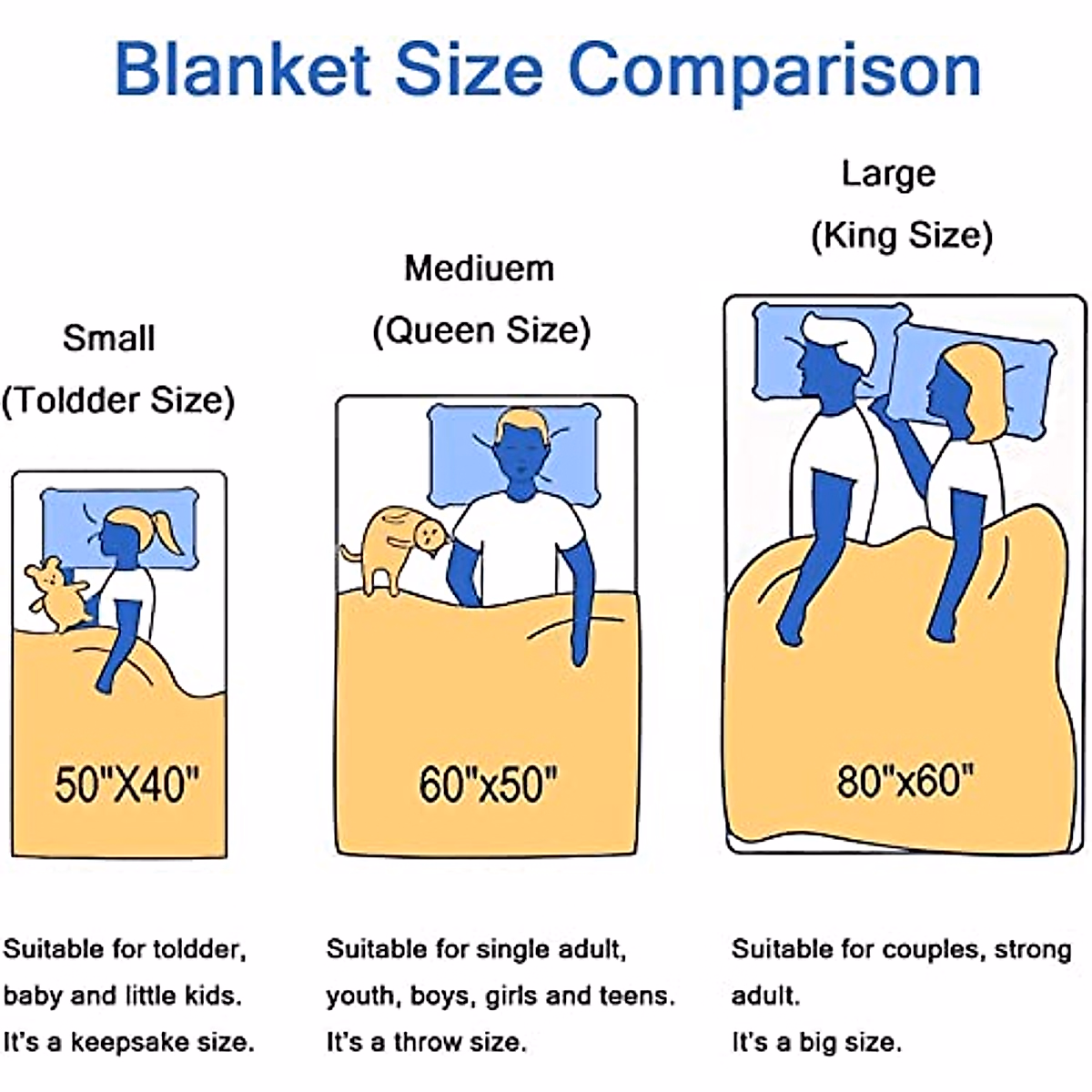 Blanket Size Comparison

Small
(Toldder Size)

50"X40"

Suitable for toldder, baby and little kids.
It's a keepsake size.

Mediuem
(Queen Size)

60"x50"

Suitable for single adult, youth, boys, girls and teens.
It's a throw size.

Large
(King Size)

80"x60"

Suitable for couples, strong adult.
It's a big size.